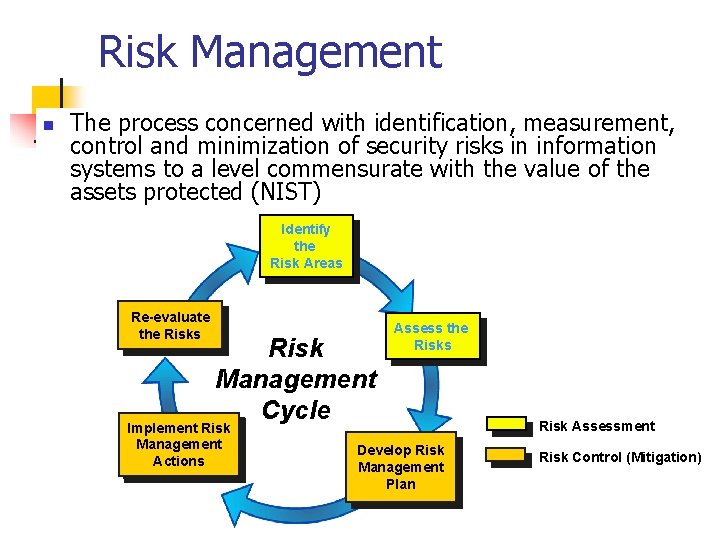 Risk Management

The process concerned with identification, measurement, control and minimization of security risks in information systems to a level commensurate with the value of the assets protected (NIST)

Identify the Risk Areas

Assess the Risks

Develop Risk Management Plan

Implement Risk Management Actions

Re-evaluate the Risks

Risk Management Cycle

Risk Assessment

Risk Control (Mitigation)